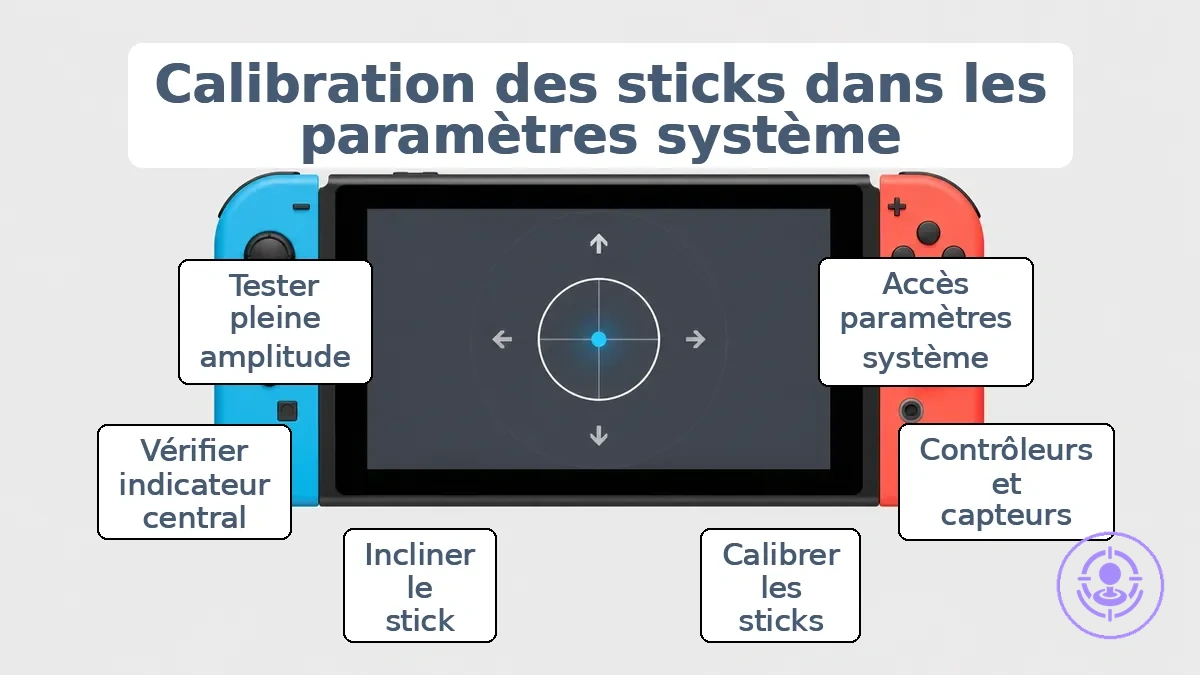 Calibration des sticks dans les paramètres système

Tester pleine amplitude

Accès paramètres système

Vérifier indicateur central

Contrôleurs et capteurs

Incliner le stick

Calibrer les sticks